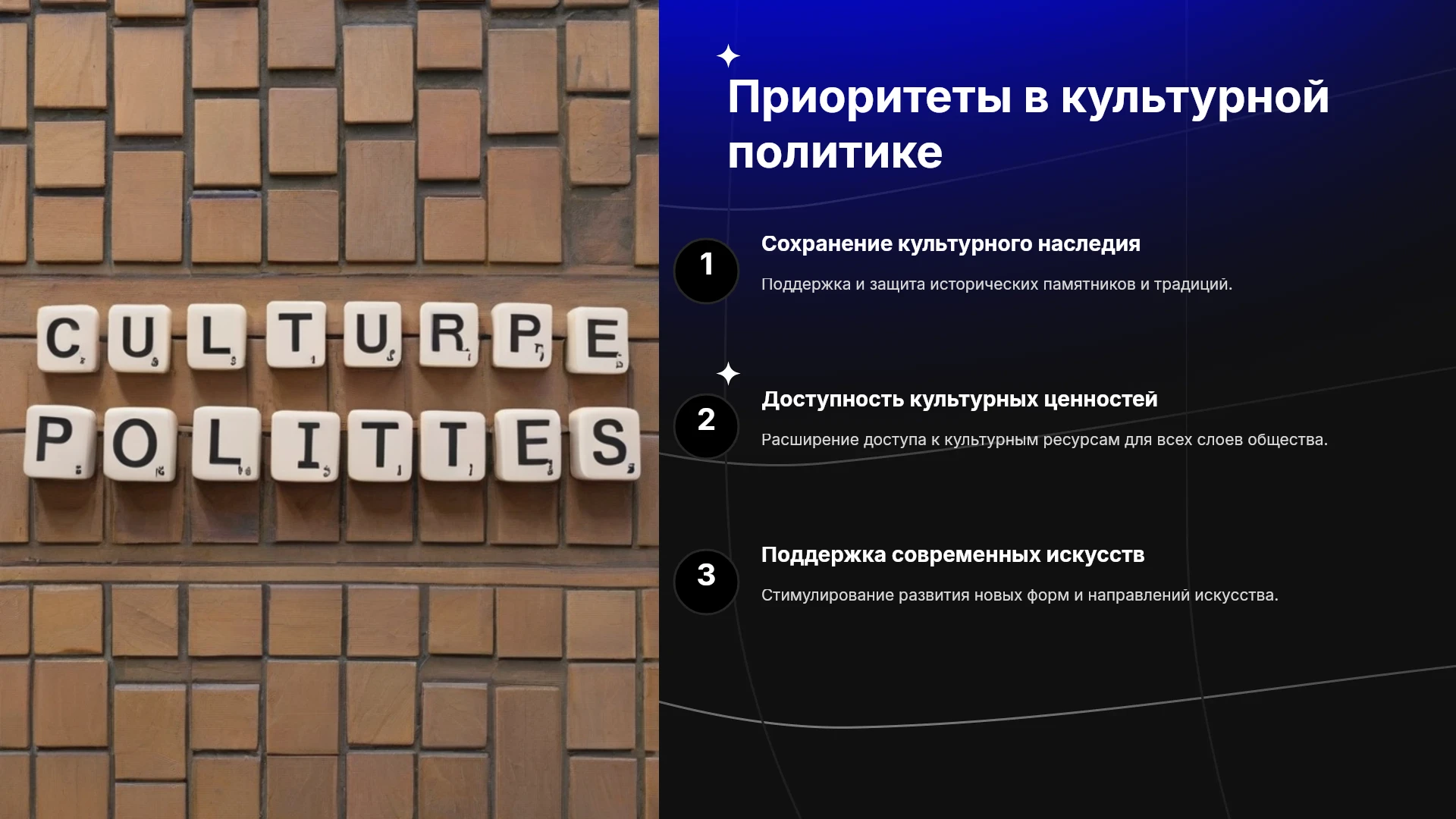 CULTURPE
POLITTES

Приоритеты в культурной политике

1

Сохранение культурного наследия

Поддержка и защита исторических памятников и традиций.

2

Доступность культурных ценностей

Расширение доступа к культурным ресурсам для всех слоев общества.

3

Поддержка современных искусств

Стимулирование развития новых форм и направлений искусства.